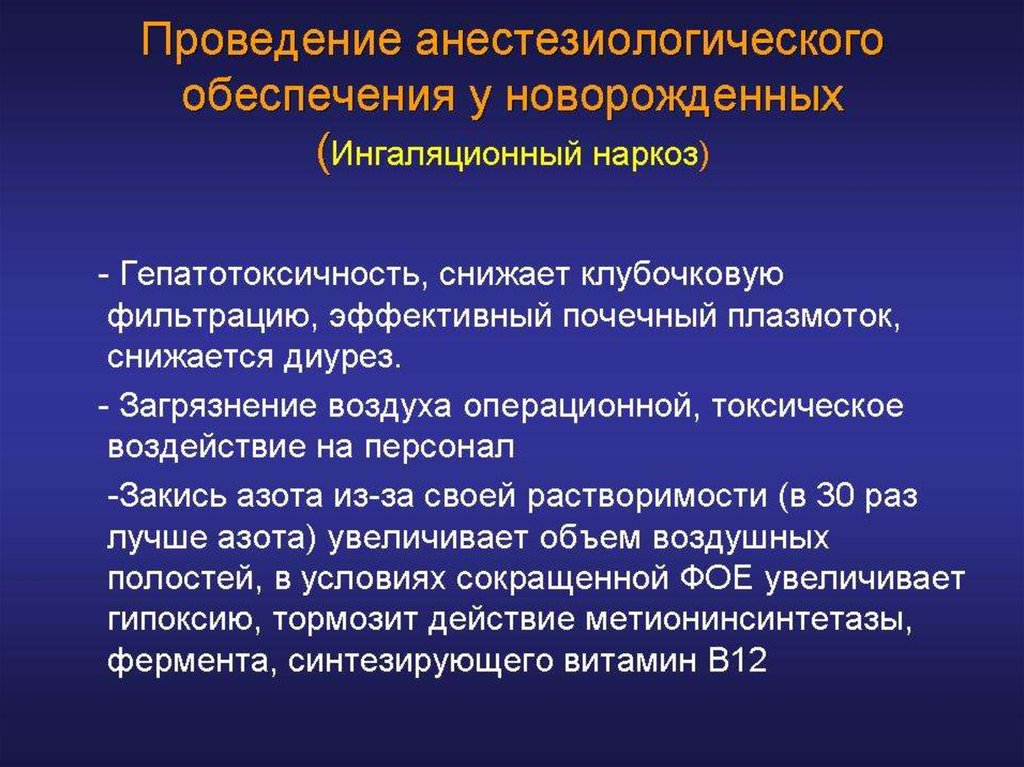 Проведение анестезиологического обеспечения у новорожденных
(Ингаляционный наркоз)

- Гепатотоксичность, снижает клубочковую фильтрацию, эффективный почечный плазмоток, снижается диурез.

- Загрязнение воздуха операционной, токсическое воздействие на персонал

-Закись азота из-за своей растворимости (в 30 раз лучше азота) увеличивает объем воздушных полостей, в условиях сокращенной ФОЕ увеличивает гипоксию, тормозит действие метионинсинтетазы, фермента, синтезирующего витамин В12